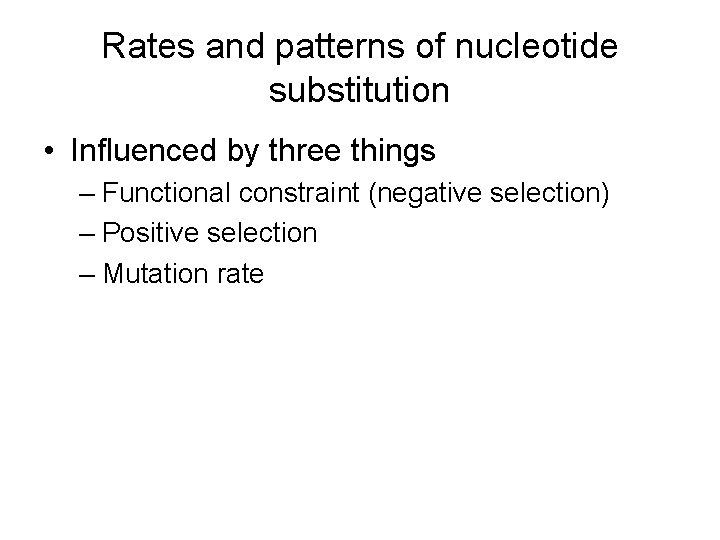 Rates and patterns of nucleotide substitution

• Influenced by three things
– Functional constraint (negative selection)
– Positive selection
– Mutation rate